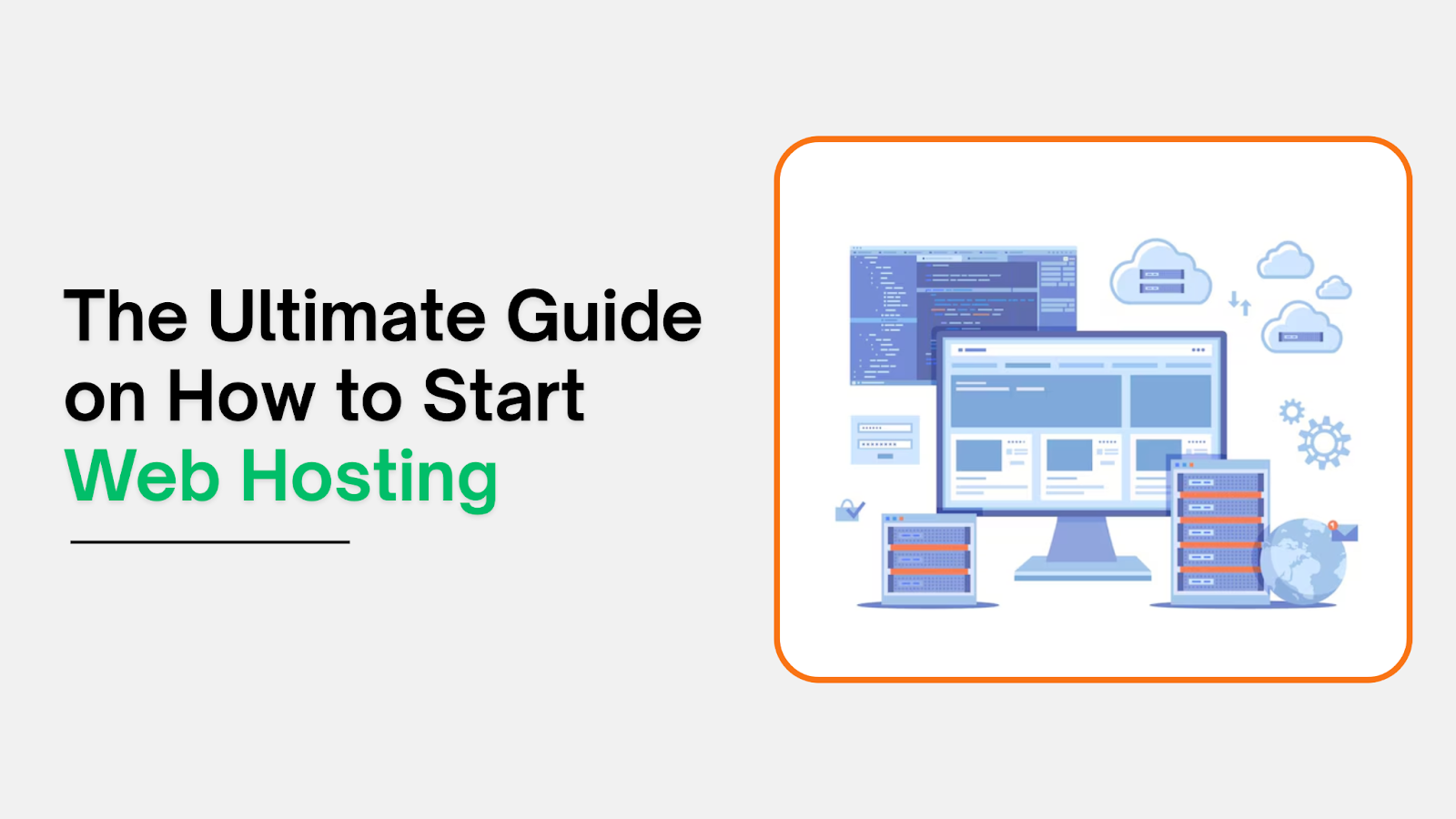 The Ultimate Guide on How to Start Web Hosting